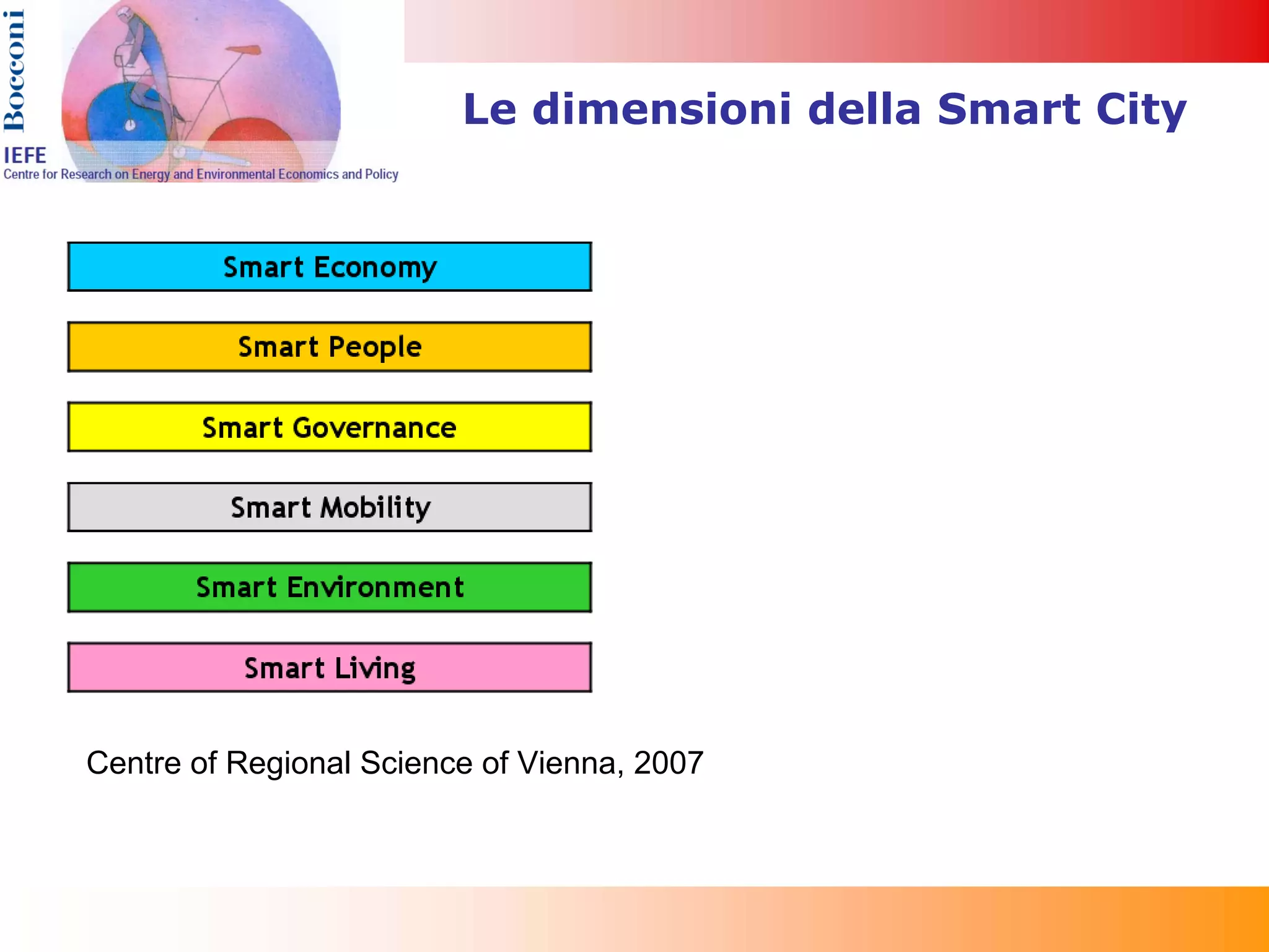 Bocconi

IEFE
Centre for Research on Energy and Environmental Economics and Policy

Le dimensioni della Smart City

Smart Economy

Smart People

Smart Governance

Smart Mobility

Smart Environment

Smart Living

Centre of Regional Science of Vienna, 2007